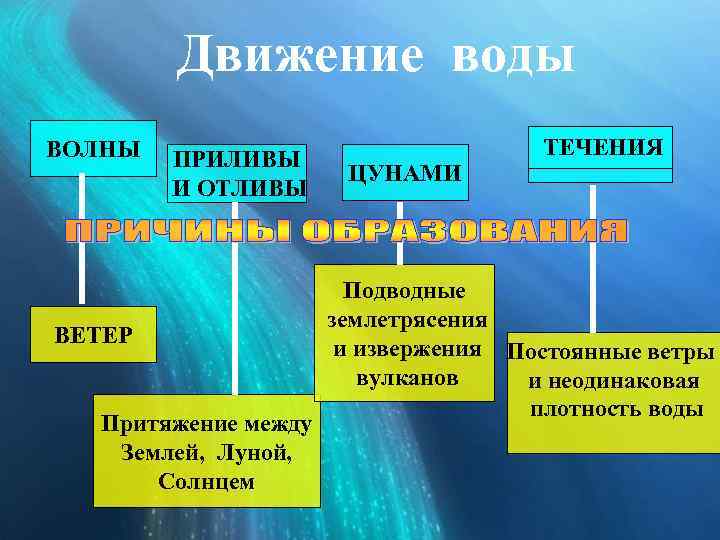 Движение воды

ВОЛНЫ

ПРИЛИВЫ И ОТЛИВЫ

ЦУНАМИ

ТЕЧЕНИЯ

ПРИЧИНЫ ОБРАЗОВАНИЯ

ВЕТЕР

Притяжение между Землей, Луной, Солнцем

Подводные землетрясения и извержения вулканов

Постоянные ветры и неодинаковая плотность воды